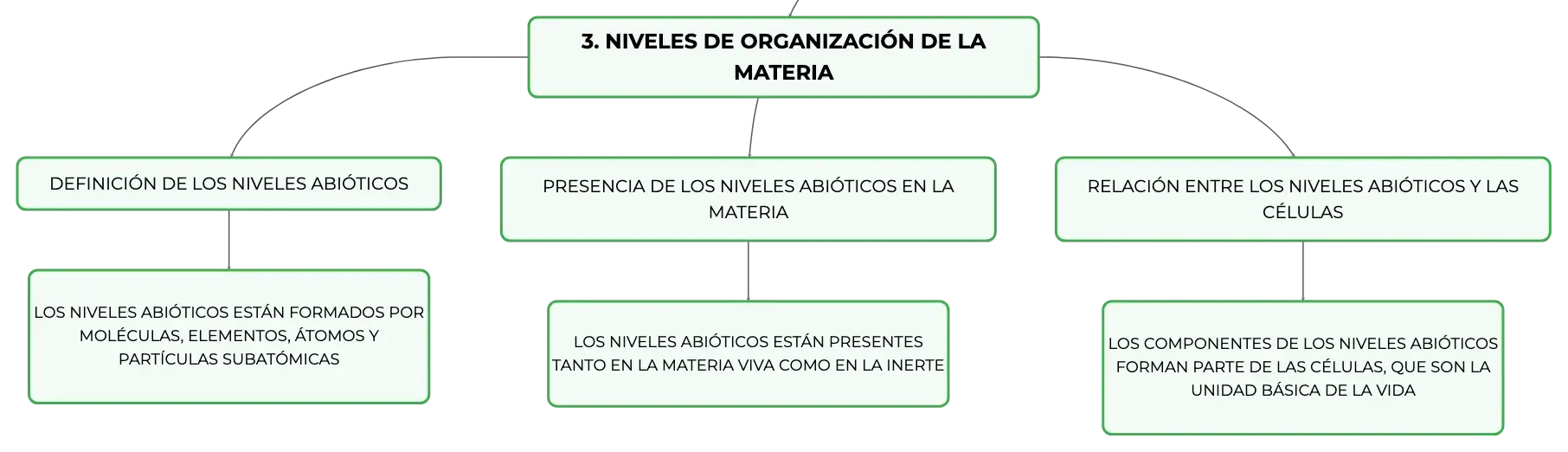 3. NIVELES DE ORGANIZACIÓN DE LA MATERIA

DEFINICIÓN DE LOS NIVELES ABIÓTICOS

LOS NIVELES ABIÓTICOS ESTÁN FORMADOS POR MOLÉCULAS, ELEMENTOS, ÁTOMOS Y PARTÍCULAS SUBATÓMICAS

PRESENCIA DE LOS NIVELES ABIÓTICOS EN LA MATERIA

LOS NIVELES ABIÓTICOS ESTÁN PRESENTES TANTO EN LA MATERIA VIVA COMO EN LA INERTE

RELACIÓN ENTRE LOS NIVELES ABIÓTICOS Y LAS CÉLULAS

LOS COMPONENTES DE LOS NIVELES ABIÓTICOS FORMAN PARTE DE LAS CÉLULAS, QUE SON LA UNIDAD BÁSICA DE LA VIDA